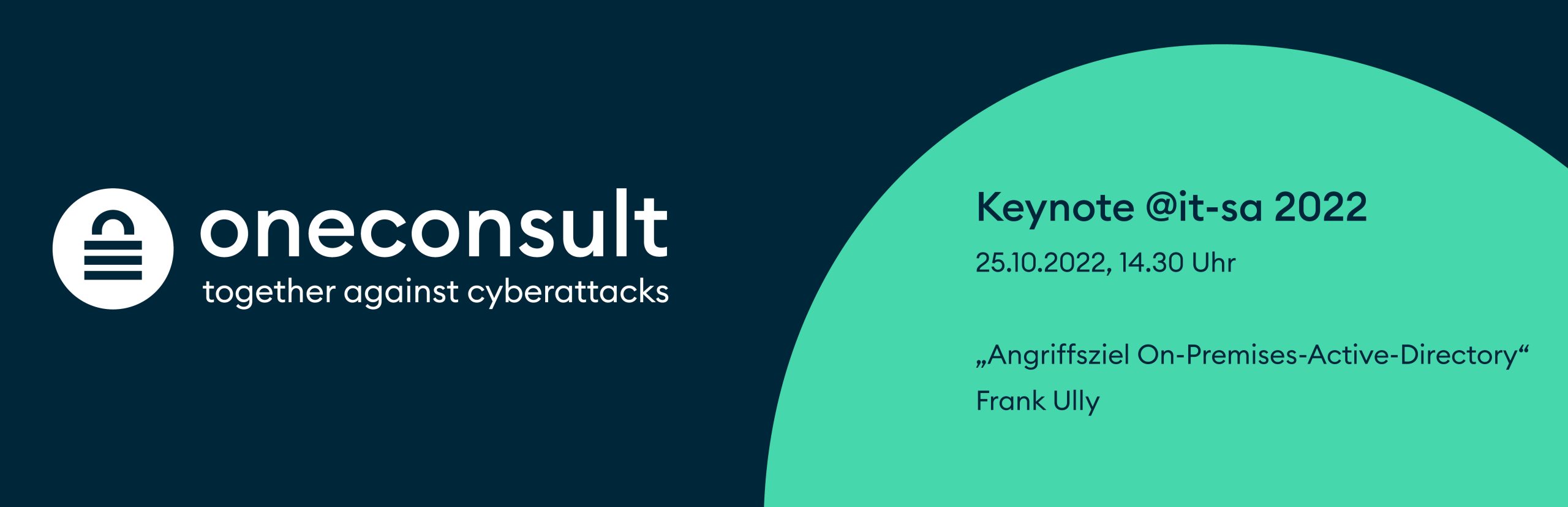 oneconsult
together against cyberattacks

Keynote @it-sa 2022

25.10.2022, 14.30 Uhr

„Angriffsziel On-Premises-Active-Directory“

Frank Ully